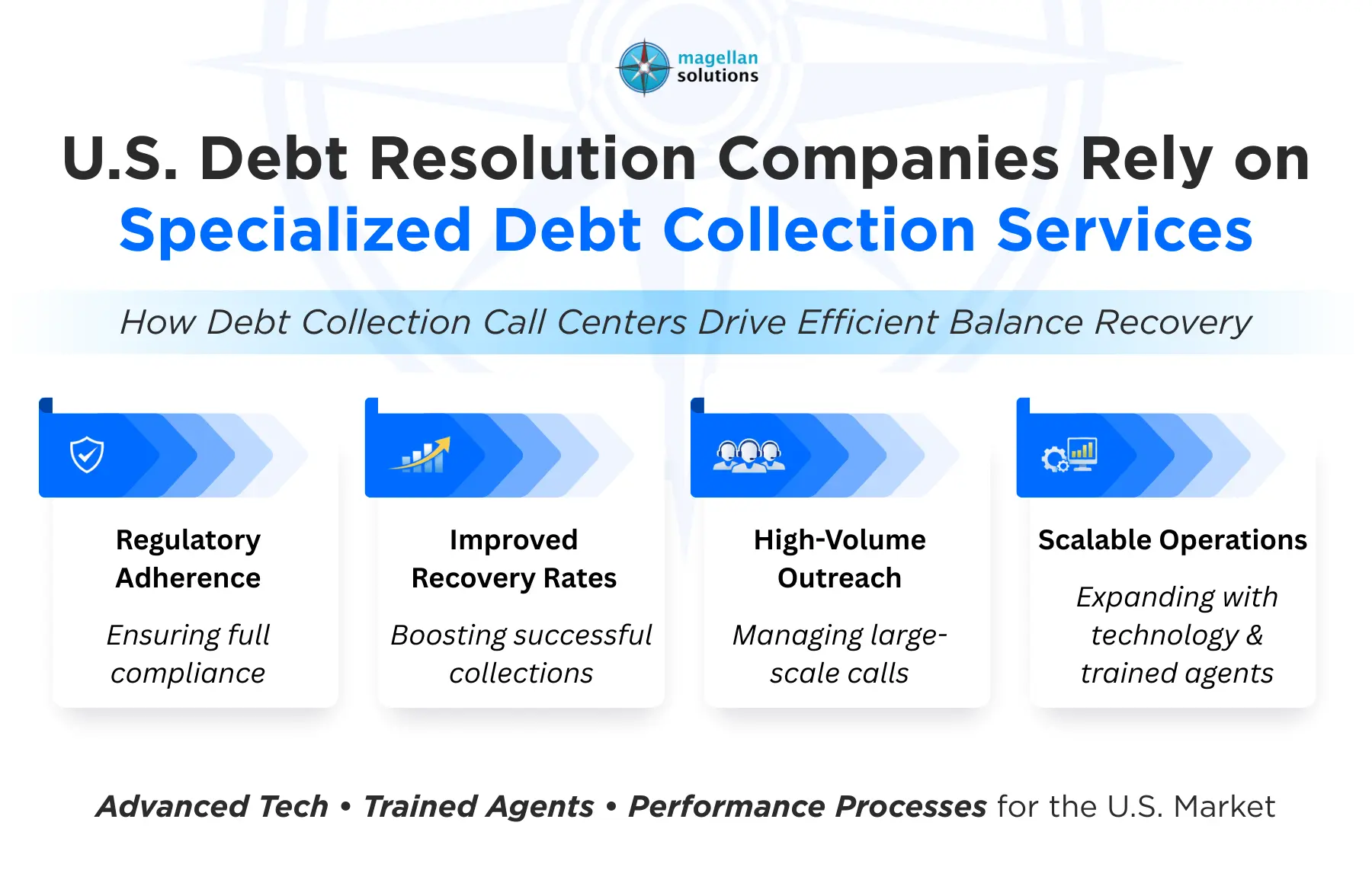 magellan solutions

U.S. Debt Resolution Companies Rely on Specialized Debt Collection Services

How Debt Collection Call Centers Drive Efficient Balance Recovery

Regulatory Adherence

Ensuring full compliance

Improved Recovery Rates

Boosting successful collections

High-Volume Outreach

Managing large-scale calls

Scalable Operations

Expanding with technology & trained agents

Advanced Tech • Trained Agents • Performance Processes for the U.S. Market